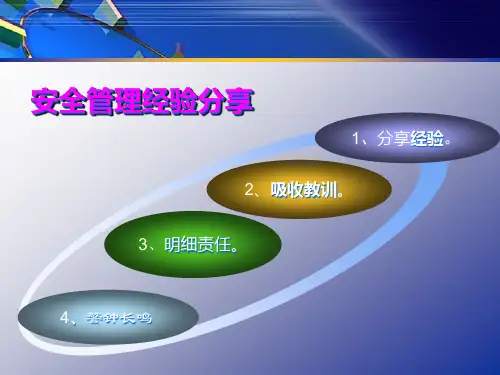 安全管理经验分享

1、分享经验。

2、吸收教训。

3、明细责任。

4、警钟长鸣